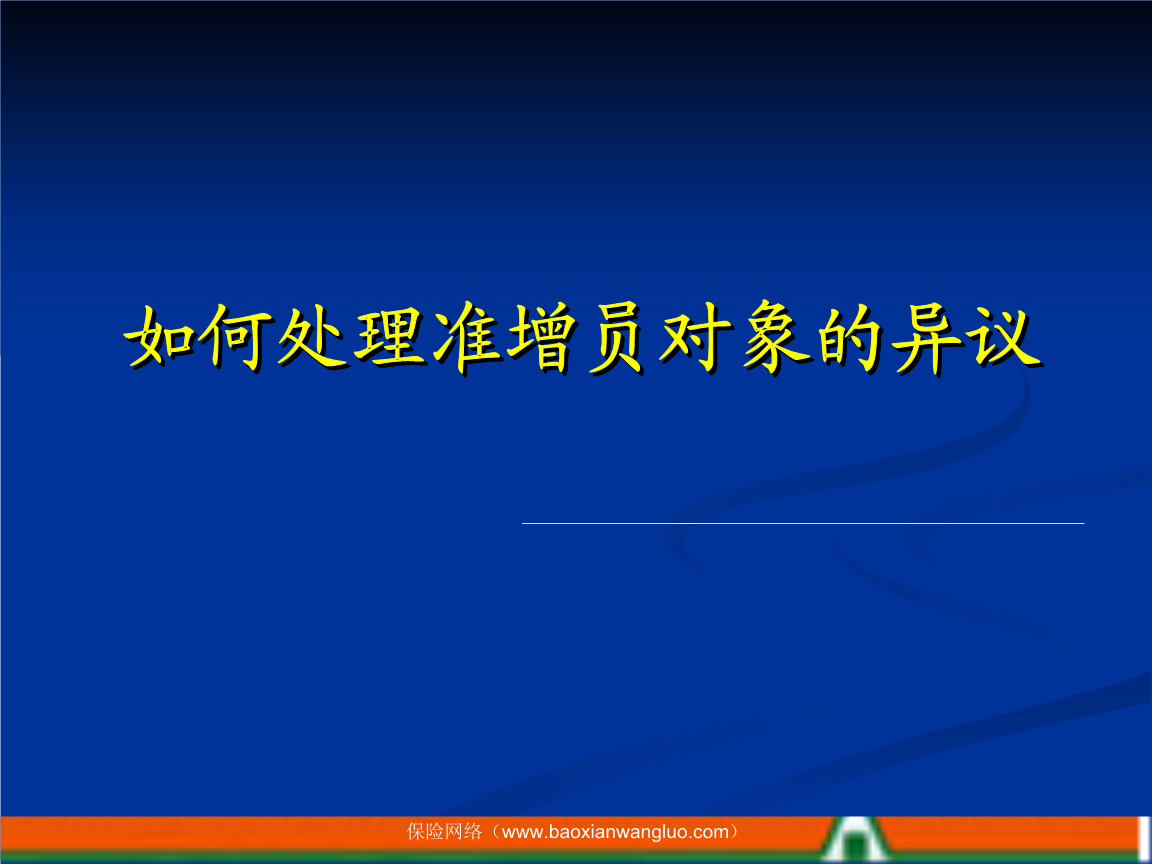 如何处理准增员对象的异议

保险网络（www.baoxianwangluo.com）